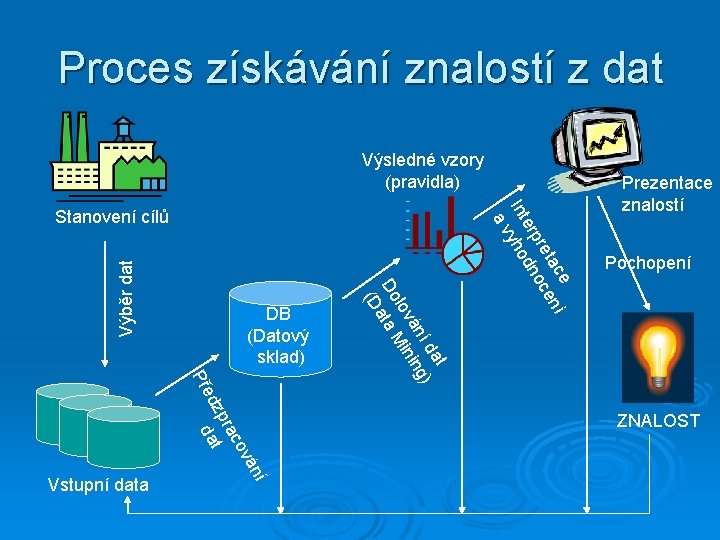 Proces získávání znalostí z dat

Stanovení cílů

Výběr dat

Vstupní data

Předzpracování dat

DB (Datový sklad)

Dolování dat (Data Mining)

Výsledné vzory (pravidla)

Interpretace a vyhodnocení

Prezentace znalostí

Pochopení

ZNALOST